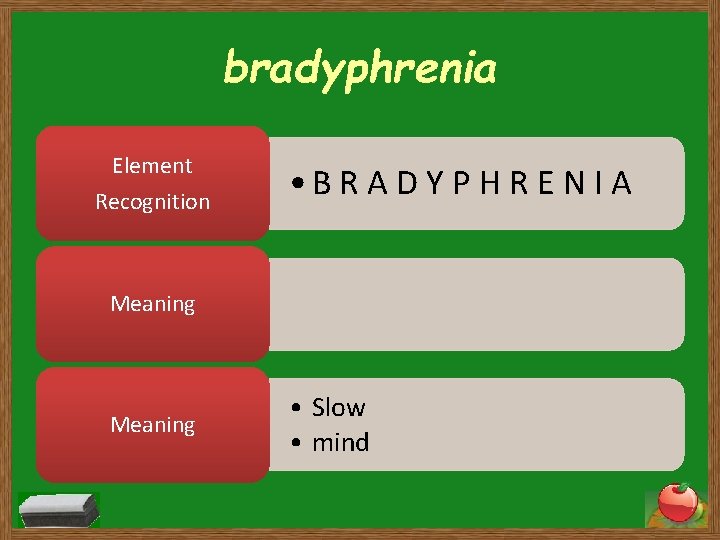 bradyphrenia

Element Recognition
• B R A D Y P H R E N I A

Meaning

Meaning
• Slow
• mind